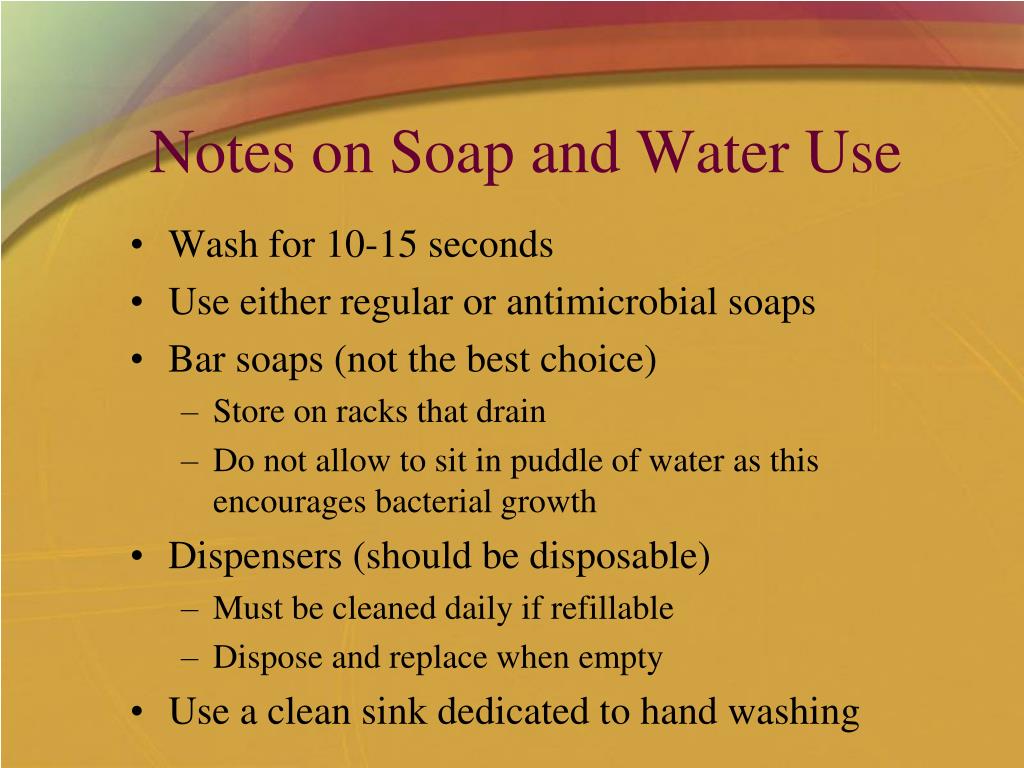 Notes on Soap and Water Use

• Wash for 10-15 seconds
• Use either regular or antimicrobial soaps
• Bar soaps (not the best choice)
  – Store on racks that drain
  – Do not allow to sit in puddle of water as this encourages bacterial growth
• Dispensers (should be disposable)
  – Must be cleaned daily if refillable
  – Dispose and replace when empty
• Use a clean sink dedicated to hand washing